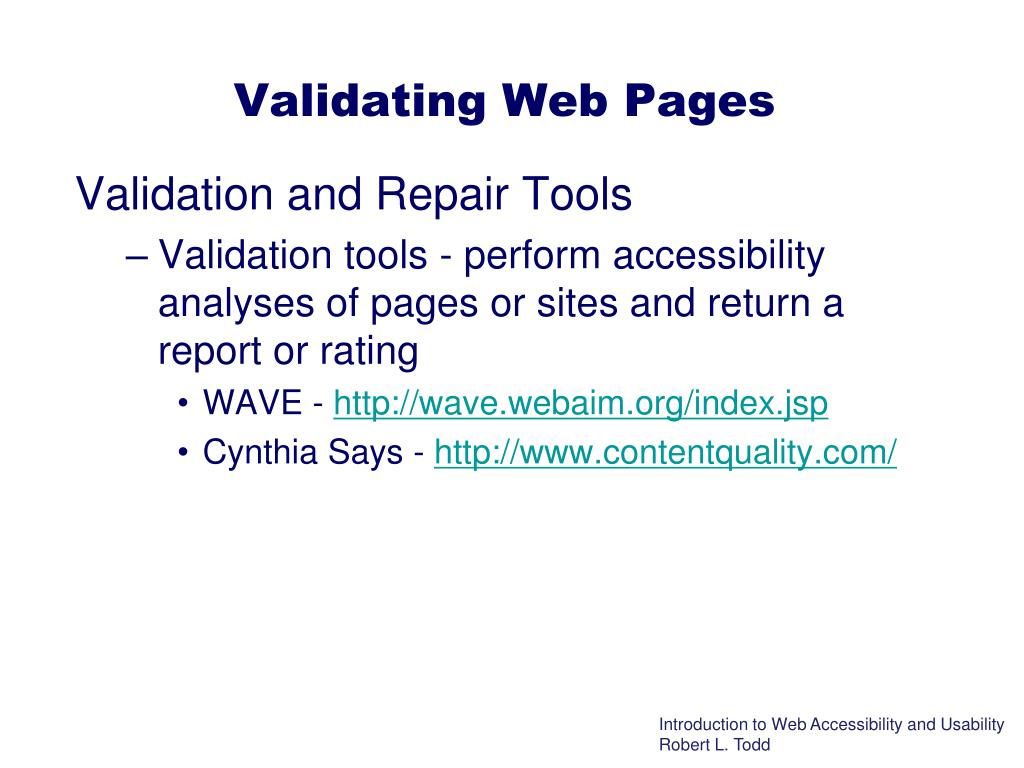 Validating Web Pages

Validation and Repair Tools

– Validation tools - perform accessibility analyses of pages or sites and return a report or rating

• WAVE - http://wave.webaim.org/index.jsp

• Cynthia Says - http://www.contentquality.com/

Introduction to Web Accessibility and Usability
Robert L. Todd